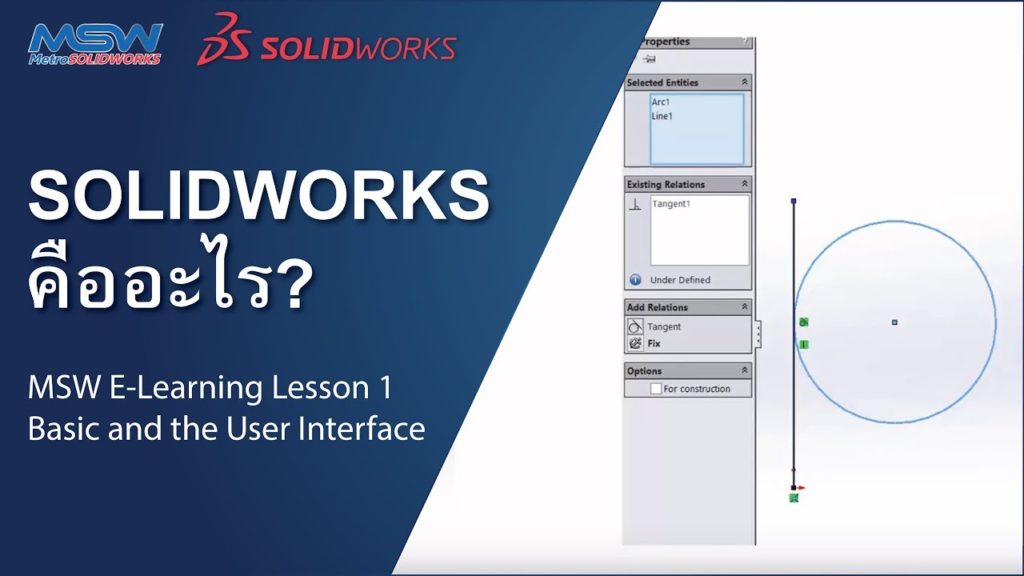 MSW
MetroSOLIDWORKS

SOLIDWORKS

SOLIDWORKS
คืออะไร?

MSW E-Learning Lesson 1
Basic and the User Interface

Properties

Selected Entities
Arc1
Line1

Existing Relations
Tangent1

Under Defined

Add Relations
Tangent
Fix

Options
For construction